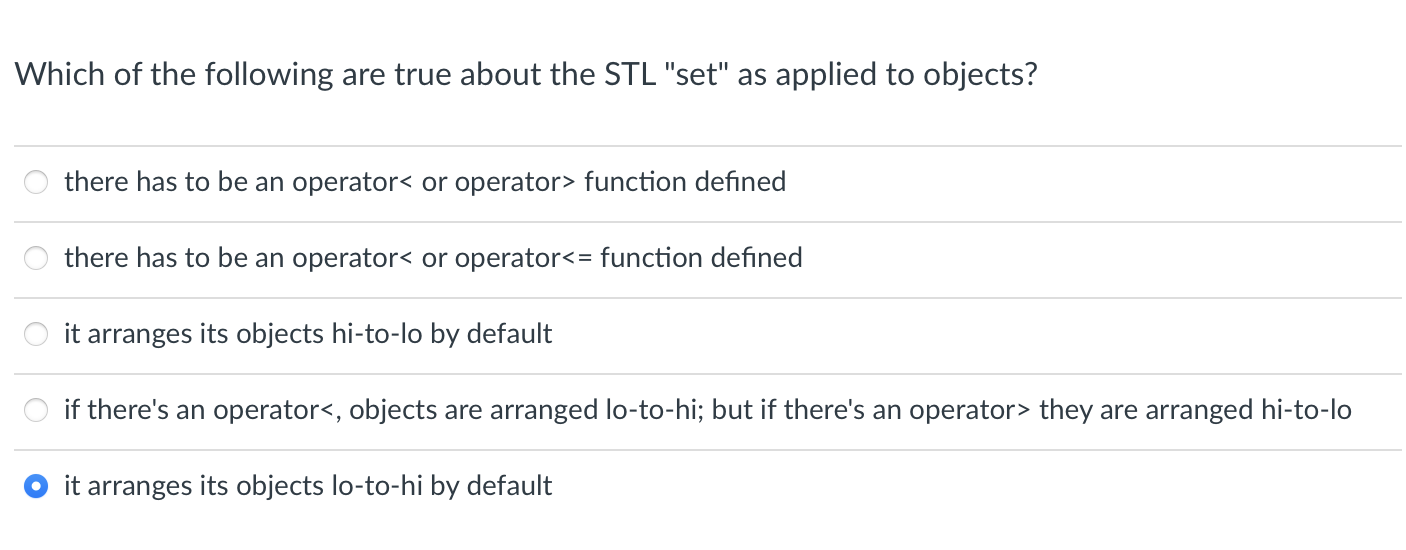 Which of the following are true about the STL "set" as applied to objects?

there has to be an operator< or operator> function defined

there has to be an operator< or operator<= function defined

it arranges its objects hi-to-lo by default

if there's an operator<, objects are arranged lo-to-hi; but if there's an operator> they are arranged hi-to-lo

it arranges its objects lo-to-hi by default